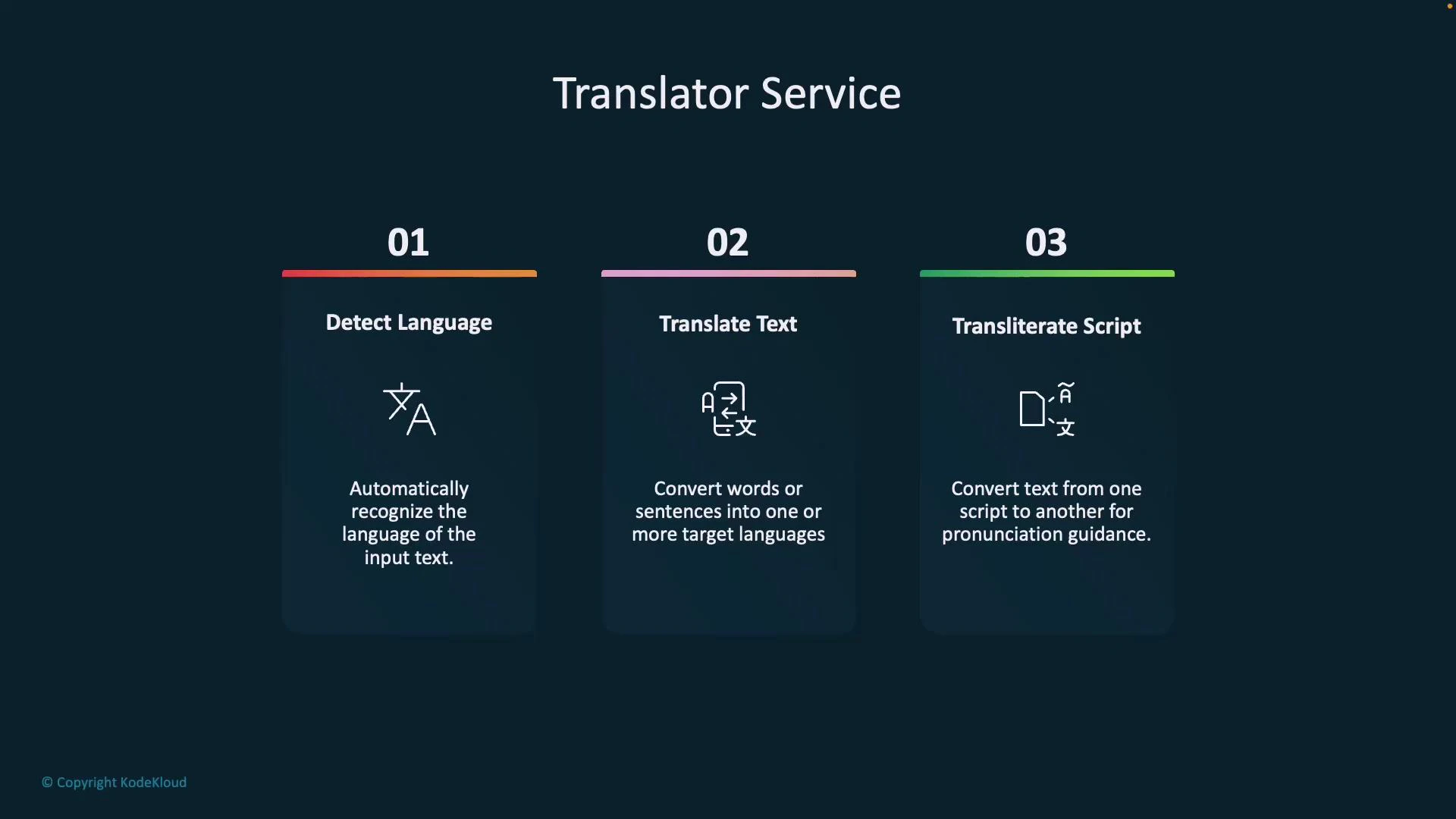 Translator Service

01

Detect Language

Automatically recognize the language of the input text.

02

Translate Text

Convert words or sentences into one or more target languages

03

Transliterate Script

Convert text from one script to another for pronunciation guidance.

© Copyright KodeKloud